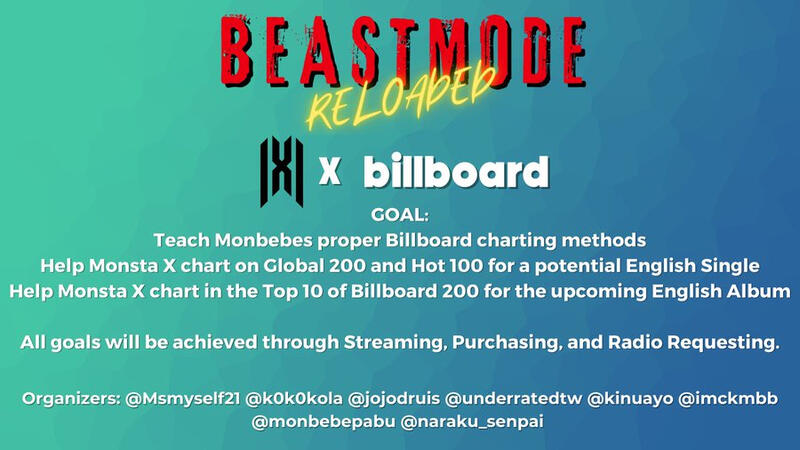 BEASTMODE
RELOADED

X billboard

GOAL:
Teach Monbebes proper Billboard charting methods
Help Monsta X chart on Global 200 and Hot 100 for a potential English Single
Help Monsta X chart in the Top 10 of Billboard 200 for the upcoming English Album

All goals will be achieved through Streaming, Purchasing, and Radio Requesting.

Organizers: @Msmyself21 @k0k0kola @jojodruis @underratedtw @kinuayo @imckmbb @monbebepabu @naraku_senpai